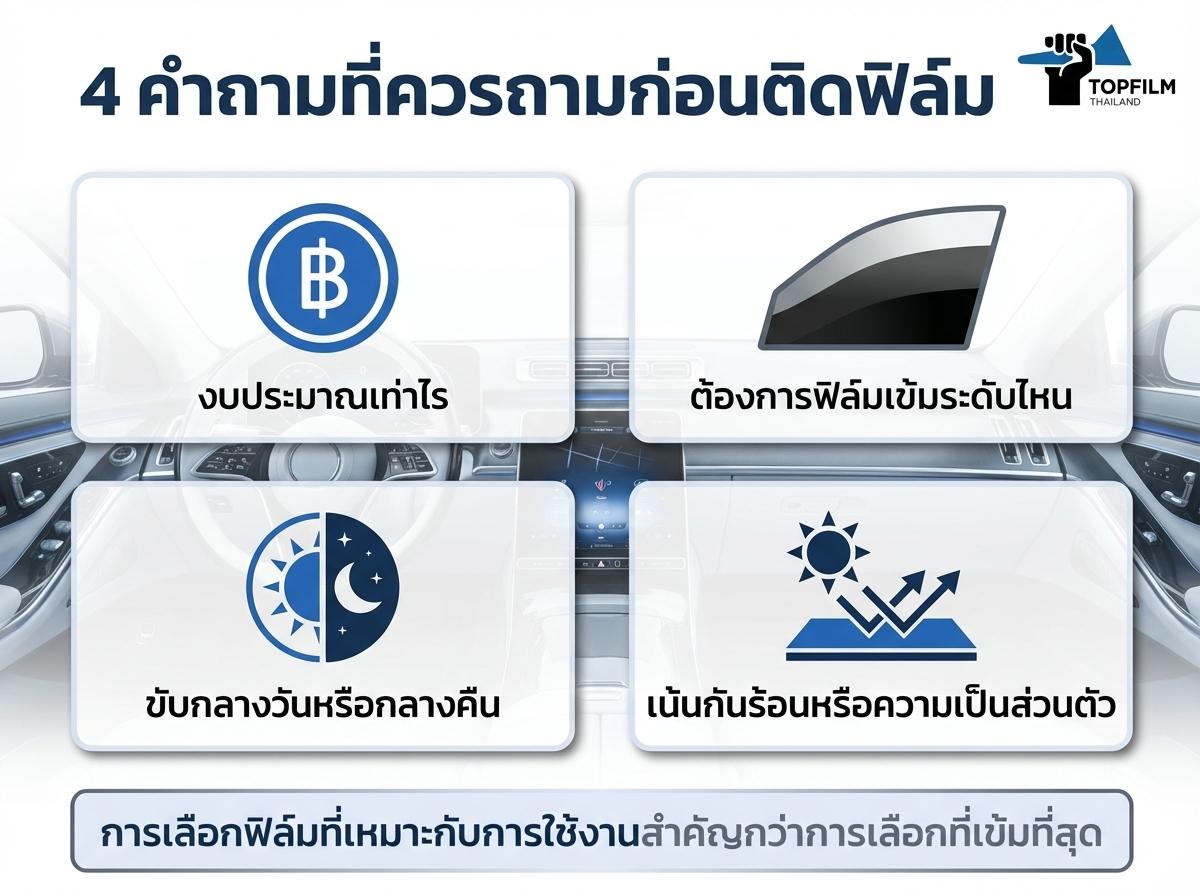 4 คำถามที่ควรถามก่อนติดฟิล์ม

TOPFILM
THAILAND

฿

งบประมาณเท่าไร

ต้องการฟิล์มเข้มระดับไหน

ขับกลางวันหรือกลางคืน

เน้นกันร้อนหรือความเป็นส่วนตัว

การเลือกฟิล์มที่เหมาะกับการใช้งานสำคัญกว่าการเลือกที่เข้มที่สุด